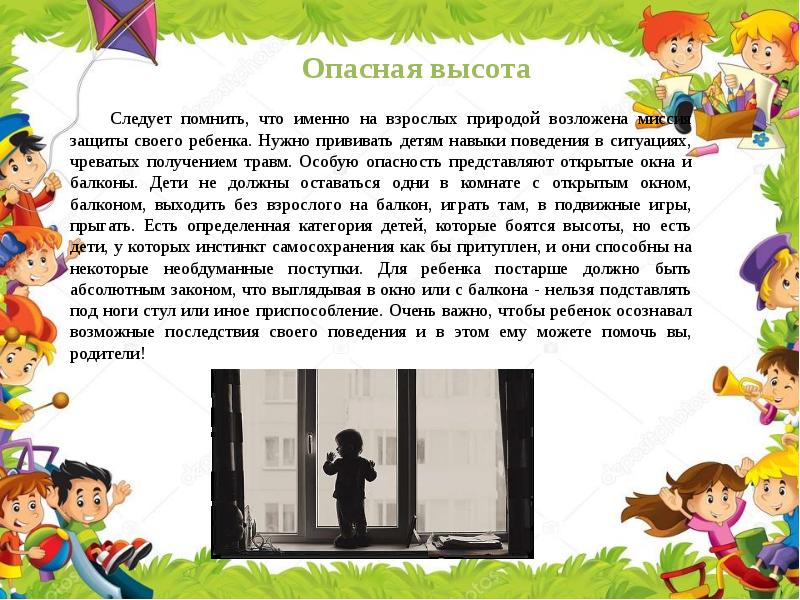 Опасная высота

Следует помнить, что именно на взрослых природой возложена миссия защиты своего ребенка. Нужно прививать детям навыки поведения в ситуациях, чреватых получением травм. Особую опасность представляют открытые окна и балконы. Дети не должны оставаться одни в комнате с открытым окном, балконом, выходить без взрослого на балкон, играть там, в подвижные игры, прыгать. Есть определенная категория детей, которые боятся высоты, но есть дети, у которых инстинкт самосохранения как бы притуплен, и они способны на некоторые необдуманные поступки. Для ребенка постарше должно быть абсолютным законом, что выглядывая в окно или с балкона - нельзя подставлять под ноги стул или иное приспособление. Очень важно, чтобы ребенок осознавал возможные последствия своего поведения и в этом ему можете помочь вы, родители!